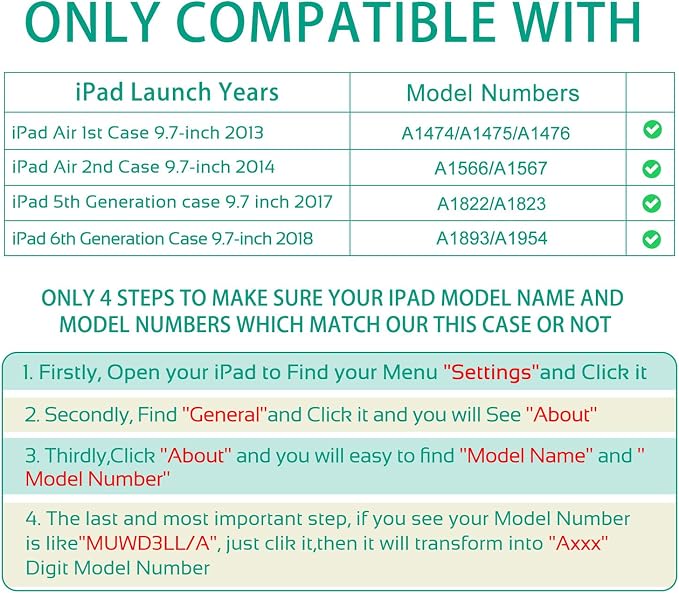 ONLY COMPATIBLE WITH

| iPad Launch Years | Model Numbers | |
|---|---|---|
| iPad Air 1st Case 9.7-inch 2013 | A1474/A1475/A1476 | ✓ |
| iPad Air 2nd Case 9.7-inch 2014 | A1566/A1567 | ✓ |
| iPad 5th Generation case 9.7 inch 2017 | A1822/A1823 | ✓ |
| iPad 6th Generation Case 9.7-inch 2018 | A1893/A1954 | ✓ |

ONLY 4 STEPS TO MAKE SURE YOUR IPAD MODEL NAME AND MODEL NUMBERS WHICH MATCH OUR THIS CASE OR NOT

1. Firstly, Open your iPad to Find your Menu "Settings"and Click it

2. Secondly, Find "General"and Click it and you will See "About"

3. Thirdly,Click "About" and you will easy to find "Model Name" and " Model Number"

4. The last and most important step, if you see your Model Number is like"MUWD3LL/A", just clik it,then it will transform into "Axxx" Digit Model Number